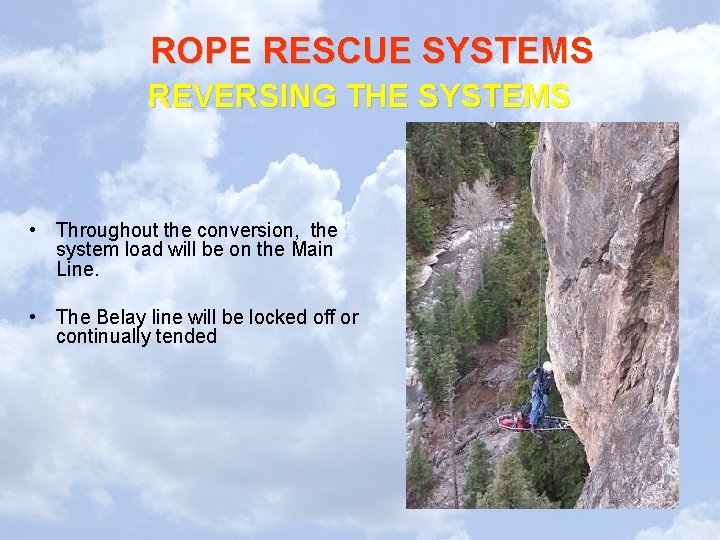 ROPE RESCUE SYSTEMS
REVERSING THE SYSTEMS

• Throughout the conversion,  the system load will be on the Main Line.

• The Belay line will be locked off or continually tended